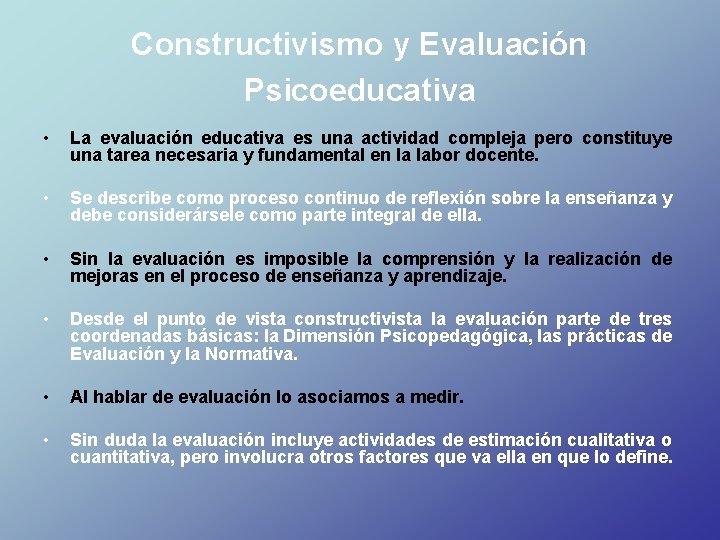 Constructivismo y Evaluación Psicoeducativa

• La evaluación educativa es una actividad compleja pero constituye una tarea necesaria y fundamental en la labor docente.

• Se describe como proceso continuo de reflexión sobre la enseñanza y debe considerársele como parte integral de ella.

• Sin la evaluación es imposible la comprensión y la realización de mejoras en el proceso de enseñanza y aprendizaje.

• Desde el punto de vista constructivista la evaluación parte de tres coordenadas básicas: la Dimensión Psicopedagógica, las prácticas de Evaluación y la Normativa.

• Al hablar de evaluación lo asociamos a medir.

• Sin duda la evaluación incluye actividades de estimación cualitativa o cuantitativa, pero involucra otros factores que va ella en que lo define.